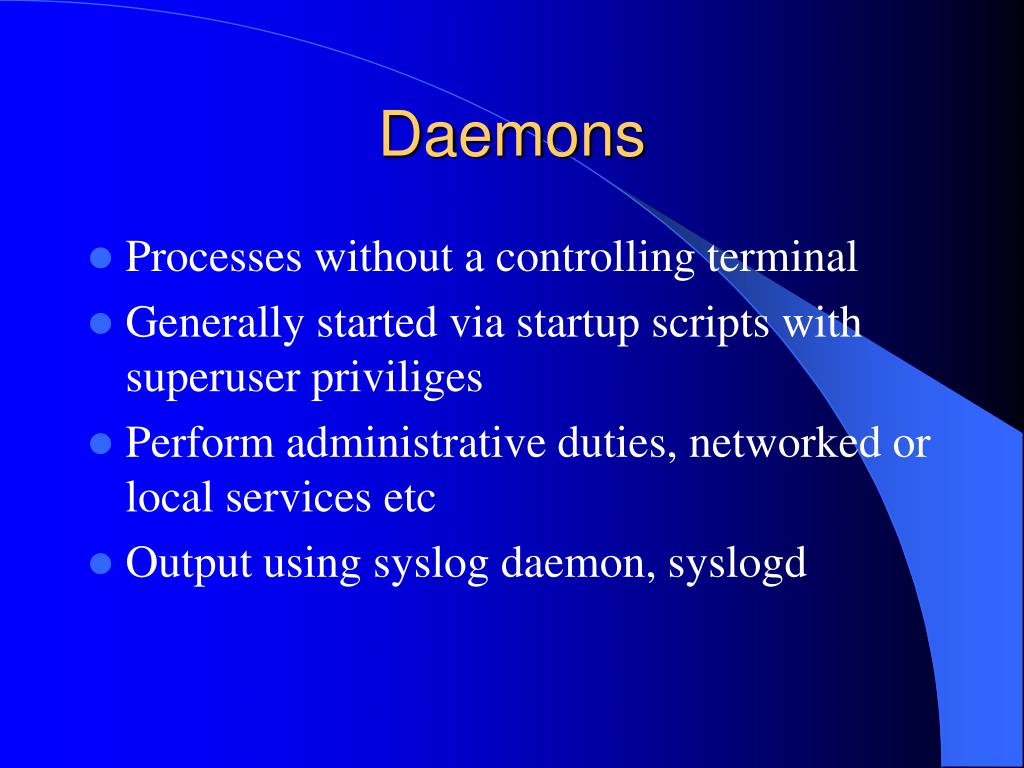 Daemons

- Processes without a controlling terminal
- Generally started via startup scripts with superuser priviliges
- Perform administrative duties, networked or local services etc
- Output using syslog daemon, syslogd